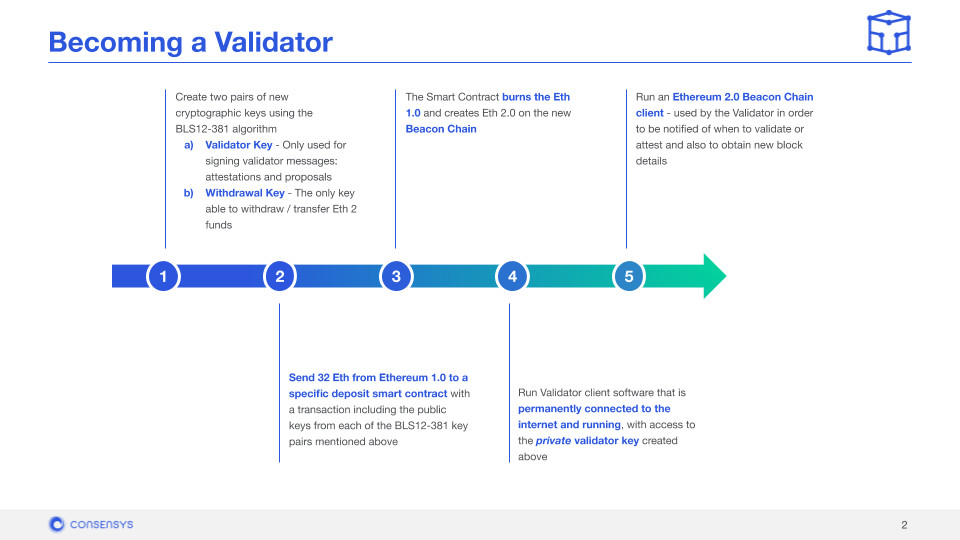 Becoming a Validator

Create two pairs of new cryptographic keys using the BLS12-381 algorithm
a) Validator Key - Only used for signing validator messages: attestations and proposals
b) Withdrawal Key - The only key able to withdraw / transfer Eth 2 funds

The Smart Contract burns the Eth 1.0 and creates Eth 2.0 on the new Beacon Chain

Run an Ethereum 2.0 Beacon Chain client - used by the Validator in order to be notified of when to validate or attest and also to obtain new block details

1

2

3

4

5

Send 32 Eth from Ethereum 1.0 to a specific deposit smart contract with a transaction including the public keys from each of the BLS12-381 key pairs mentioned above

Run Validator client software that is permanently connected to the internet and running, with access to the private validator key created above

CONSENSYS

2